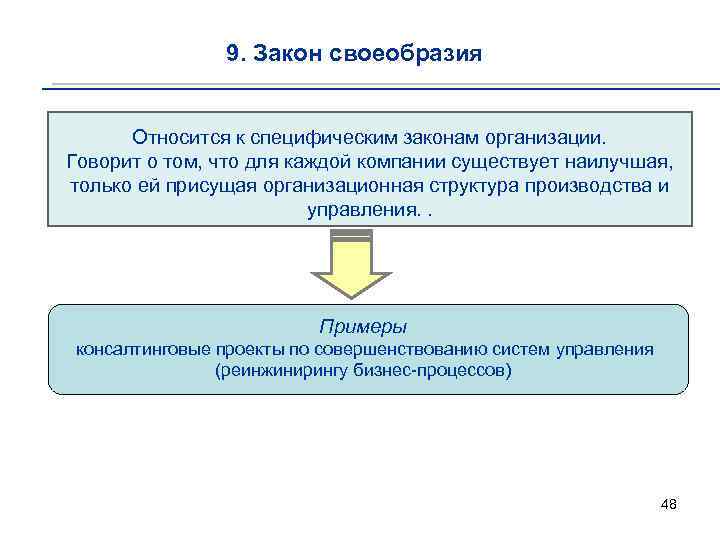 9. Закон своеобразия

Относится к специфическим законам организации. Говорит о том, что для каждой компании существует наилучшая, только ей присущая организационная структура производства и управления. .

Примеры
консалтинговые проекты по совершенствованию систем управления (реинжинирингу бизнес-процессов)

48